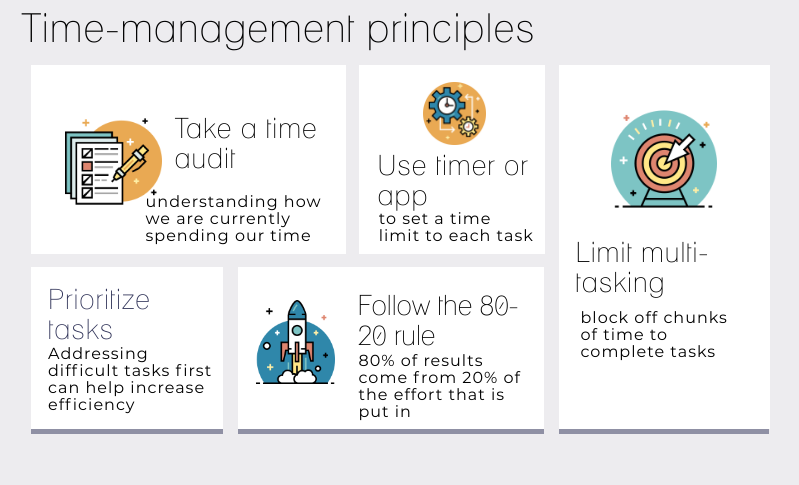 Time-management principles

Take a time audit
understanding how we are currently spending our time

Use timer or app
to set a time limit to each task

Limit multi-tasking
block off chunks of time to complete tasks

Prioritize tasks
Addressing difficult tasks first can help increase efficiency

Follow the 80-20 rule
80% of results come from 20% of the effort that is put in